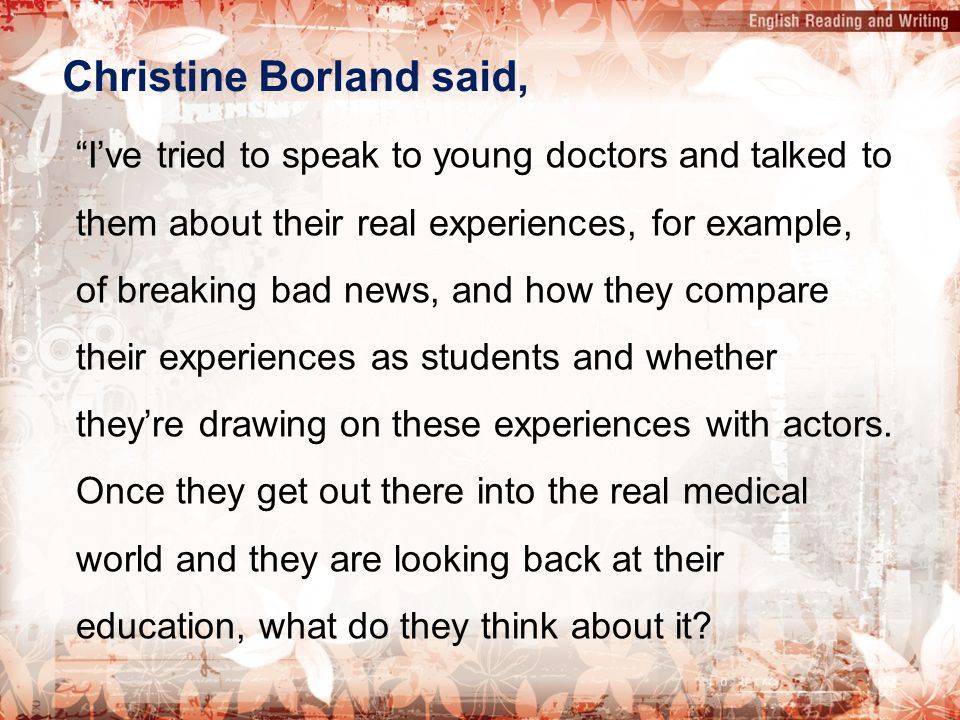 English Reading and Writing

Christine Borland said,

“I’ve tried to speak to young doctors and talked to them about their real experiences, for example, of breaking bad news, and how they compare their experiences as students and whether they’re drawing on these experiences with actors. Once they get out there into the real medical world and they are looking back at their education, what do they think about it?